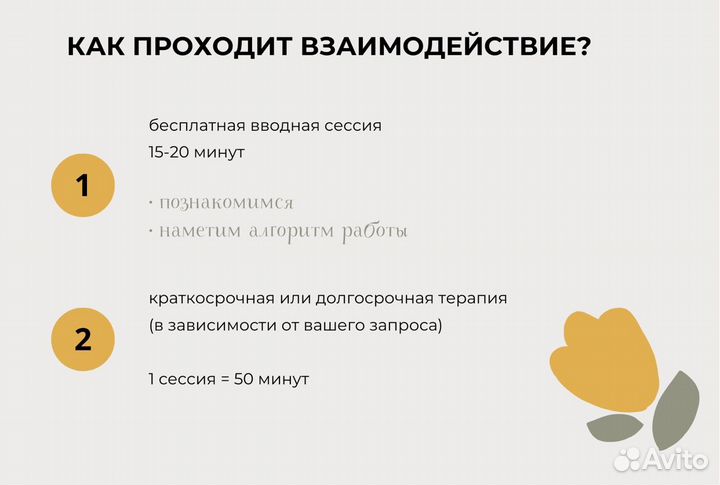 КАК ПРОХОДИТ ВЗАИМОДЕЙСТВИЕ?

1

бесплатная вводная сессия
15-20 минут

· познакомимся
· наметим алгоритм работы

2

краткосрочная или долгосрочная терапия
(в зависимости от вашего запроса)

1 сессия = 50 минут

Avito